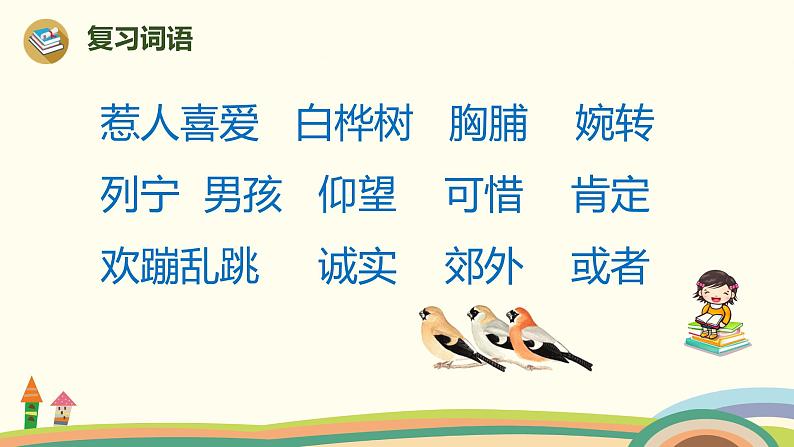 复习词语

惹人喜爱　白桦树　胸脯　婉转

列宁　男孩　仰望　可惜　肯定

欢蹦乱跳　诚实　郊外　或者